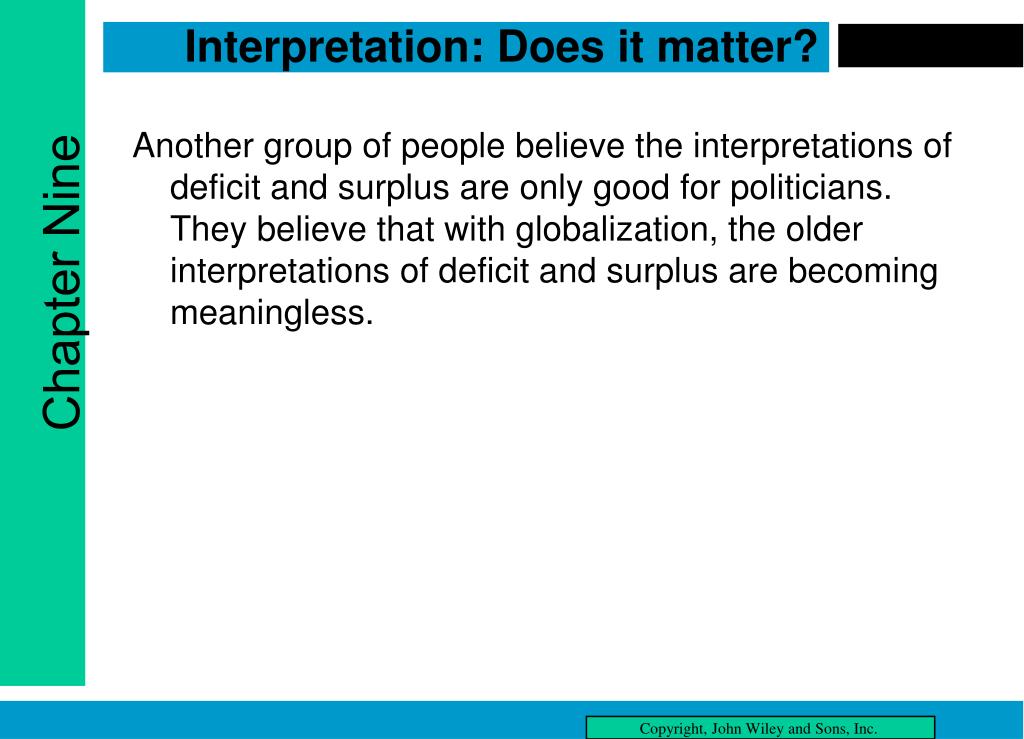 Interpretation: Does it matter?

Chapter Nine

Another group of people believe the interpretations of deficit and surplus are only good for politicians. They believe that with globalization, the older interpretations of deficit and surplus are becoming meaningless.

Copyright, John Wiley and Sons, Inc.